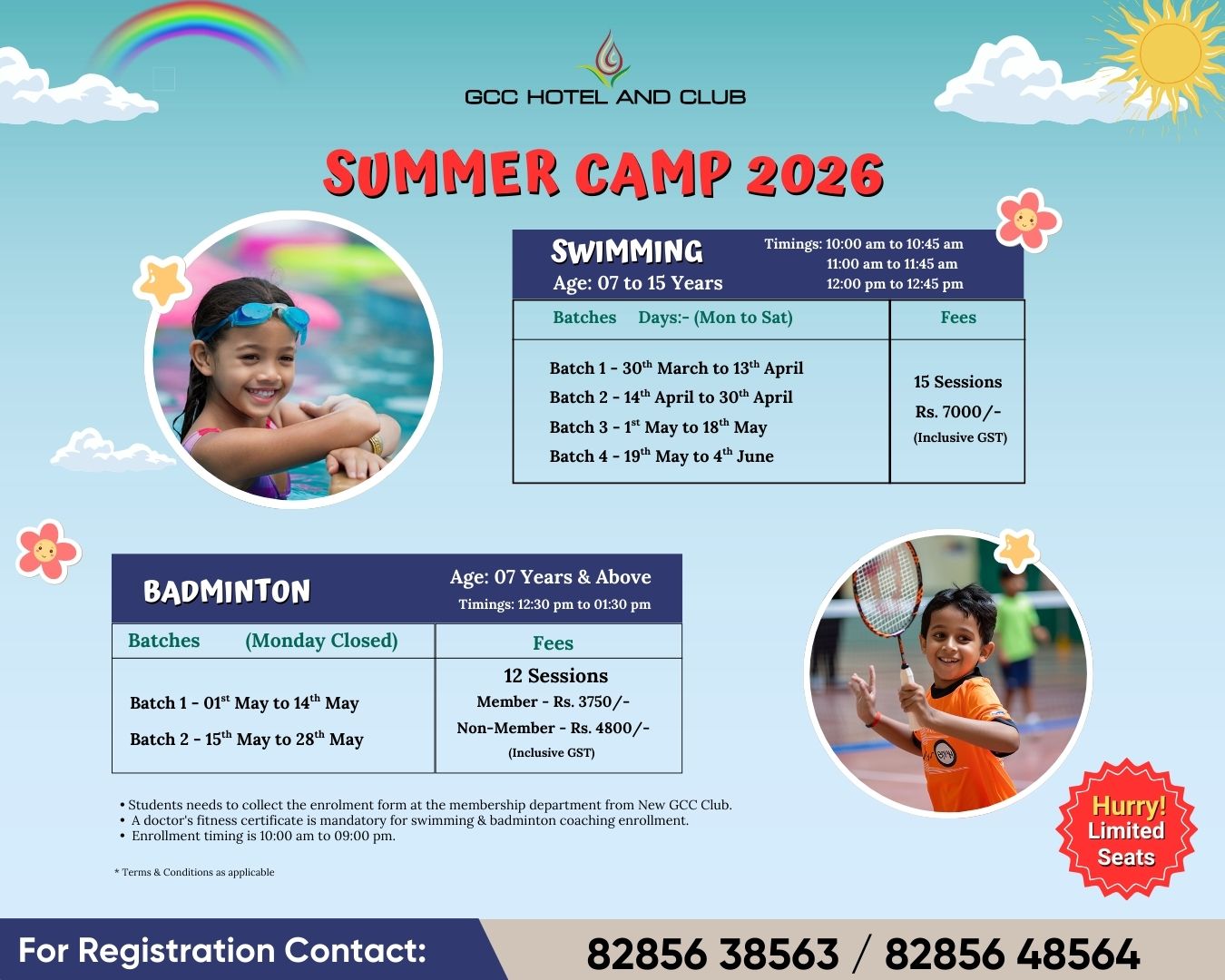 GCC HOTEL AND CLUB

SUMMER CAMP 2026

SWIMMING
Age: 07 to 15 Years

Timings: 10:00 am to 10:45 am
11:00 am to 11:45 am
12:00 pm to 12:45 pm

| Batches Days:- (Mon to Sat) | Fees |
|---|---|
| Batch 1 - 30$^{th}$ March to 13$^{th}$ April<br>Batch 2 - 14$^{th}$ April to 30$^{th}$ April<br>Batch 3 - 1$^{st}$ May to 18$^{th}$ May<br>Batch 4 - 19$^{th}$ May to 4$^{th}$ June | 15 Sessions<br>Rs. 7000/-<br>(Inclusive GST) |

BADMINTON
Age: 07 Years & Above
Timings: 12:30 pm to 01:30 pm

| Batches (Monday Closed) | Fees |
|---|---|
| Batch 1 - 01$^{st}$ May to 14$^{th}$ May<br>Batch 2 - 15$^{th}$ May to 28$^{th}$ May | 12 Sessions<br>Member - Rs. 3750/-<br>Non-Member - Rs. 4800/-<br>(Inclusive GST) |

• Students needs to collect the enrolment form at the membership department from New GCC Club.
• A doctor's fitness certificate is mandatory for swimming & badminton coaching enrollment.
• Enrollment timing is 10:00 am to 09:00 pm.

* Terms & Conditions as applicable

Hurry! Limited Seats

For Registration Contact: 82856 38563 / 82856 48564